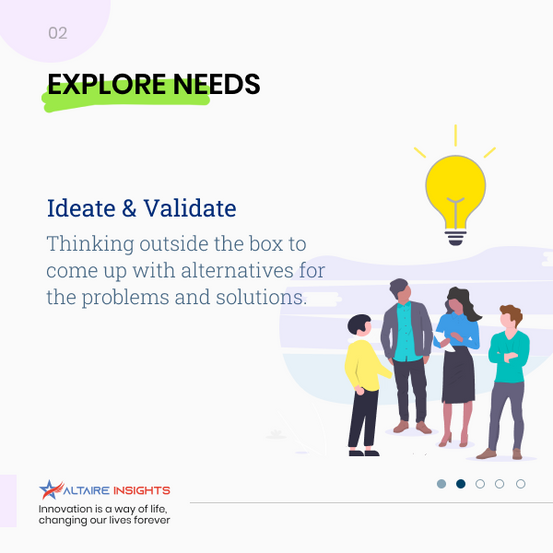 02

EXPLORE NEEDS

Ideate & Validate

Thinking outside the box to come up with alternatives for the problems and solutions.

ALTAIRE INSIGHTS

Innovation is a way of life, changing our lives forever